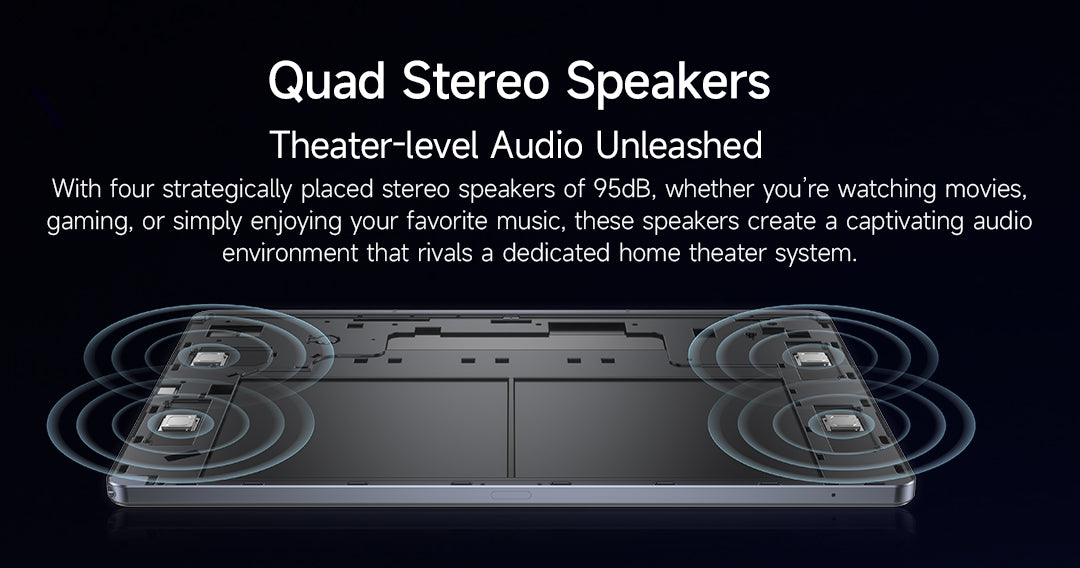 Quad Stereo Speakers

Theater-level Audio Unleashed

With four strategically placed stereo speakers of 95dB, whether you're watching movies, gaming, or simply enjoying your favorite music, these speakers create a captivating audio environment that rivals a dedicated home theater system.